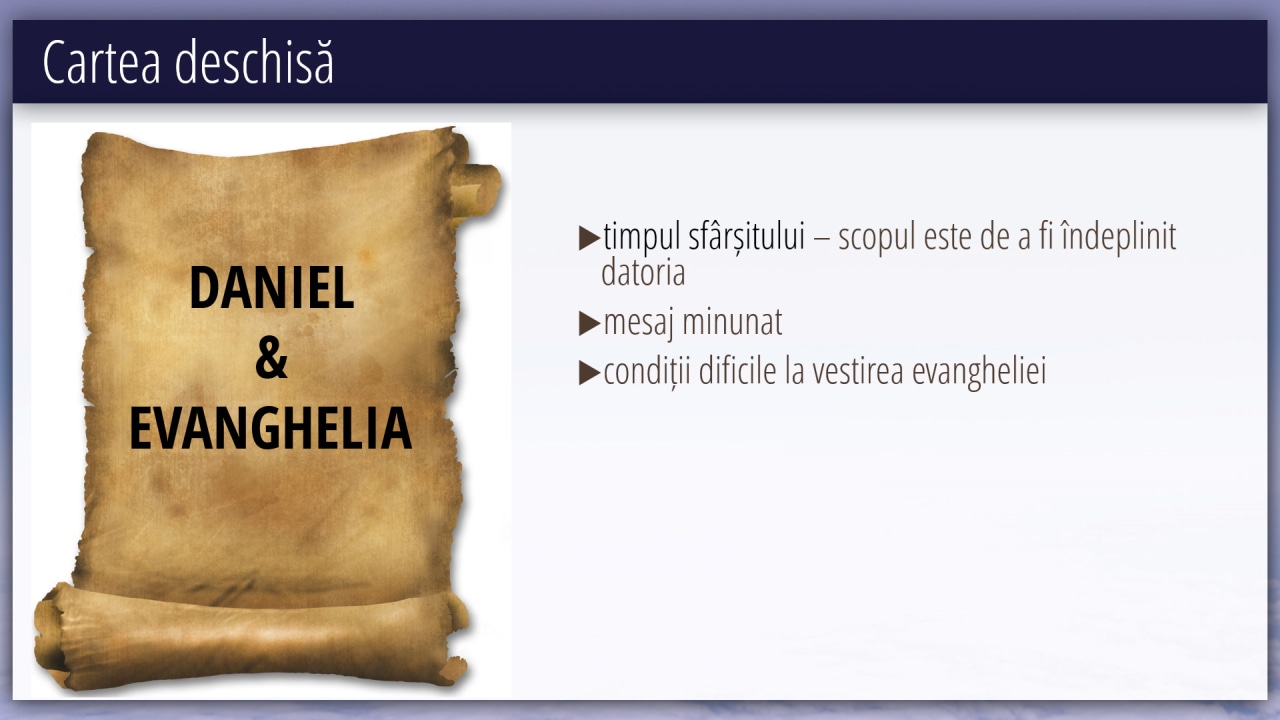 Cartea deschisă

DANIEL
&
EVANGHELIA

▶timpul sfârșitului – scopul este de a fi îndeplinit datoria

▶mesaj minunat

▶condiții dificile la vestirea evangheliei